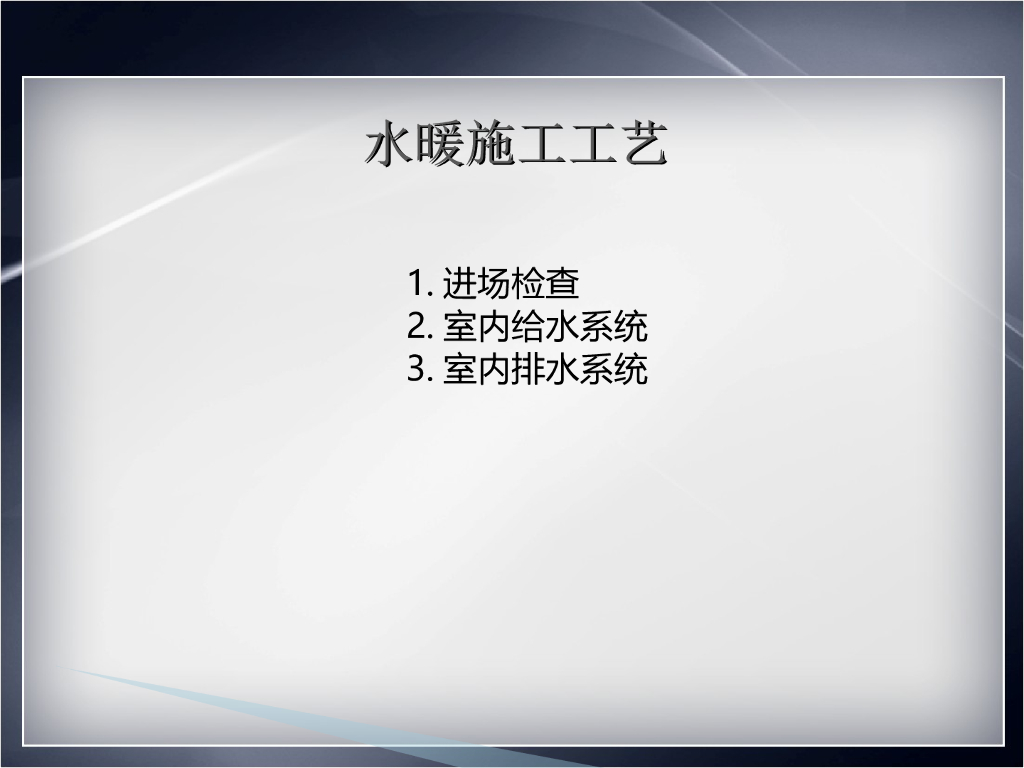 水暖施工工艺

1. 进场检查
2. 室内给水系统
3. 室内排水系统